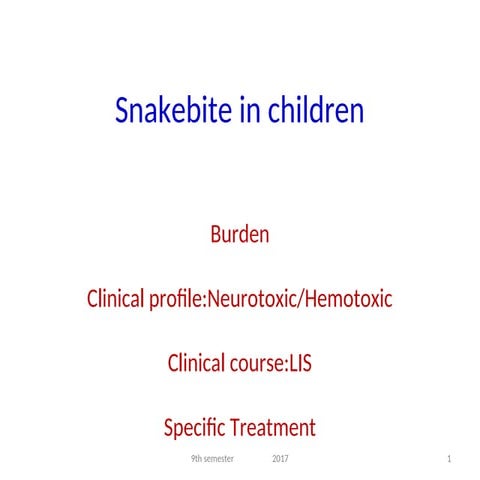 Snakebite in children

Burden

Clinical profile:Neurotoxic/Hemotoxic

Clinical course:LIS

Specific Treatment

9th semester 2017 1